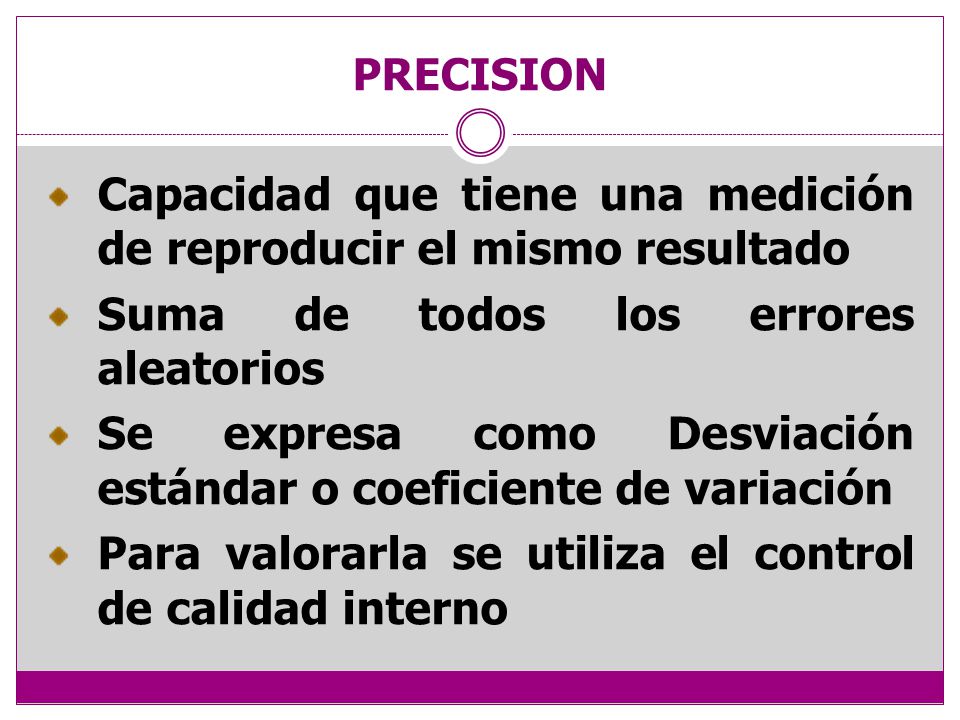 PRECISION

Capacidad que tiene una medición de reproducir el mismo resultado

Suma de todos los errores aleatorios

Se expresa como Desviación estándar o coeficiente de variación

Para valorarla se utiliza el control de calidad interno